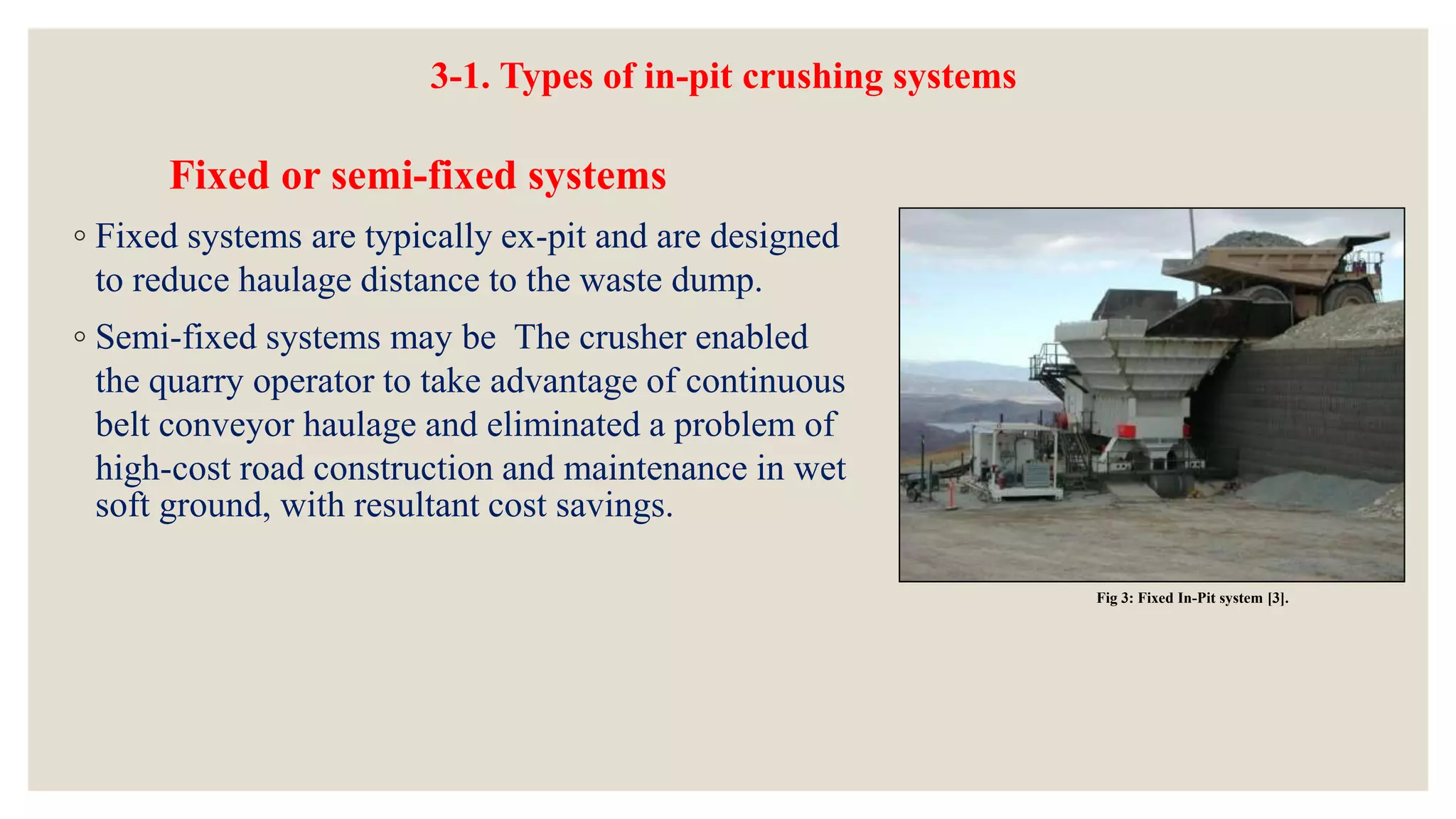 3-1. Types of in-pit crushing systems

Fixed or semi-fixed systems

◦ Fixed systems are typically ex-pit and are designed to reduce haulage distance to the waste dump.

◦ Semi-fixed systems may be  The crusher enabled the quarry operator to take advantage of continuous belt conveyor haulage and eliminated a problem of high-cost road construction and maintenance in wet soft ground, with resultant cost savings.

Fig 3: Fixed In-Pit system [3].